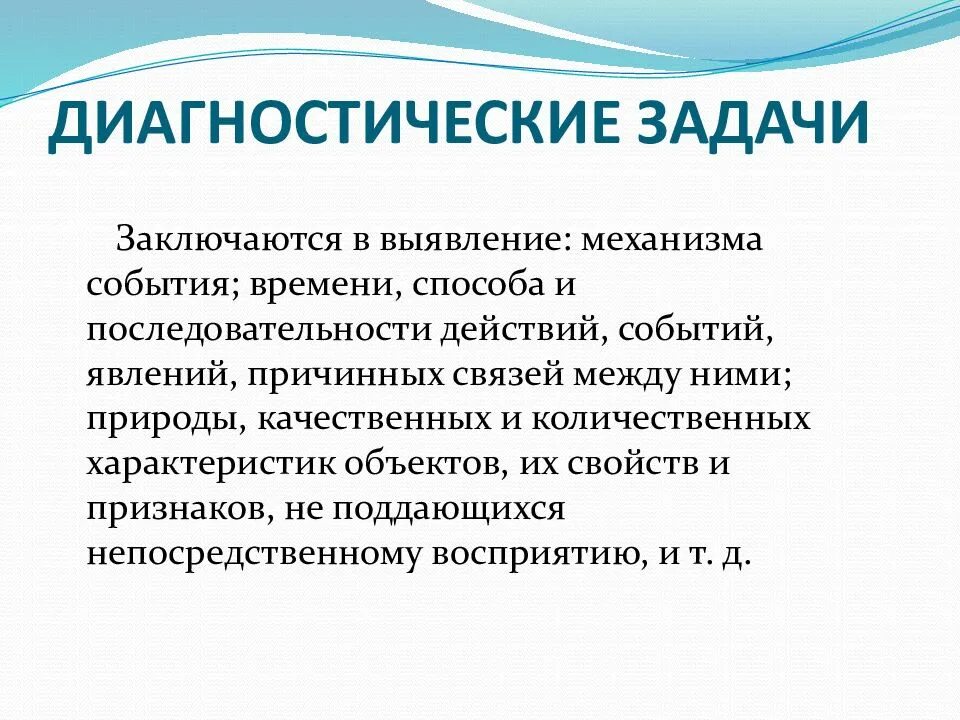 ДИАГНОСТИЧЕСКИЕ ЗАДАЧИ

Заключаются в выявление: механизма события; времени, способа и последовательности действий, событий, явлений, причинных связей между ними; природы, качественных и количественных характеристик объектов, их свойств и признаков, не поддающихся непосредственному восприятию, и т. д.